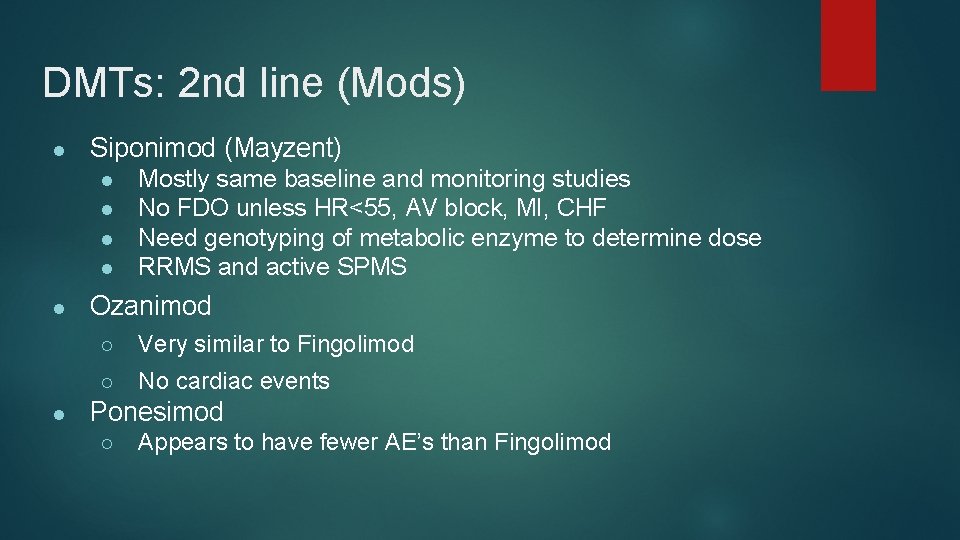 DMTs: 2nd line (Mods)

• Siponimod (Mayzent)
• Mostly same baseline and monitoring studies
• No FDO unless HR<55, AV block, MI, CHF
• Need genotyping of metabolic enzyme to determine dose
• RRMS and active SPMS
• Ozanimod
○ Very similar to Fingolimod
○ No cardiac events
• Ponesimod
○ Appears to have fewer AE's than Fingolimod